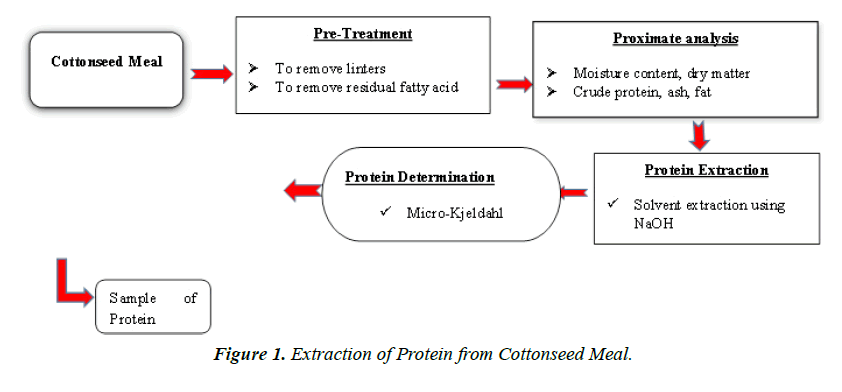 Cottonseed Meal

Pre-Treatment

➢ To remove linters
➢ To remove residual fatty acid

Proximate analysis

➢ Moisture content, dry matter
➢ Crude protein, ash, fat

Protein Extraction

✓ Solvent extraction using NaOH

Protein Determination

✓ Micro-Kjeldahl

Sample of Protein

Figure 1. Extraction of Protein from Cottonseed Meal.